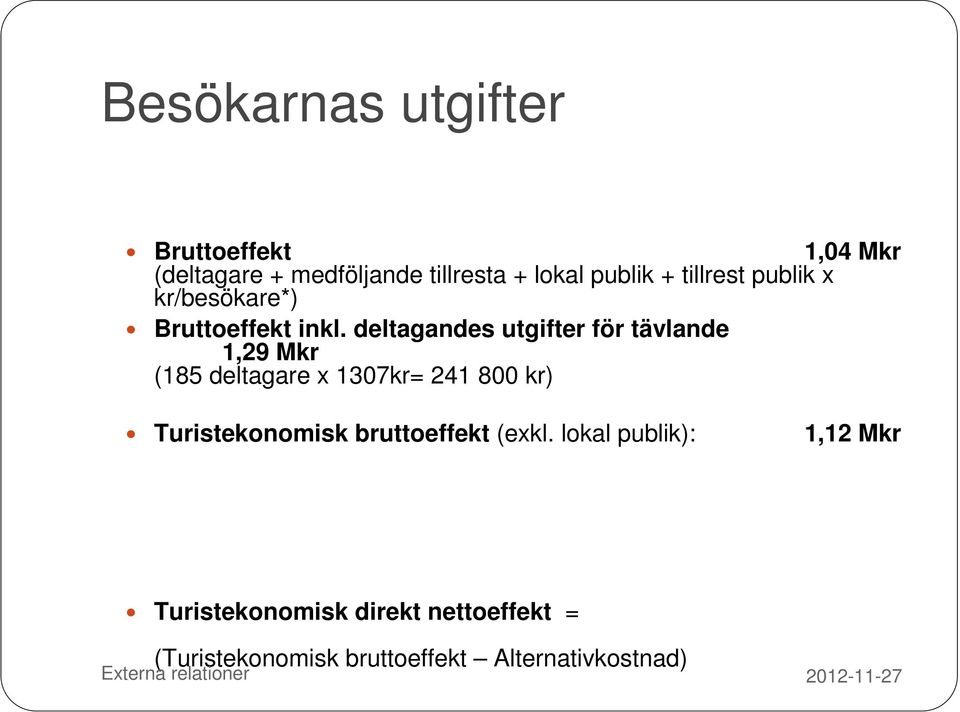 Besökarnas utgifter

- **Bruttoeffekt** **1,04 Mkr**
(deltagare + medföljande tillresta + lokal publik + tillrest publik x kr/besökare*)
- **Bruttoeffekt inkl. deltagandes utgifter för tävlande 1,29 Mkr**
(185 deltagare x 1307kr= 241 800 kr)

- **Turistekonomisk bruttoeffekt** (exkl. lokal publik): **1,12 Mkr**

- **Turistekonomisk direkt nettoeffekt** =

(Turistekonomisk bruttoeffekt – Alternativkostnad)

Externa relationer

2012-11-27